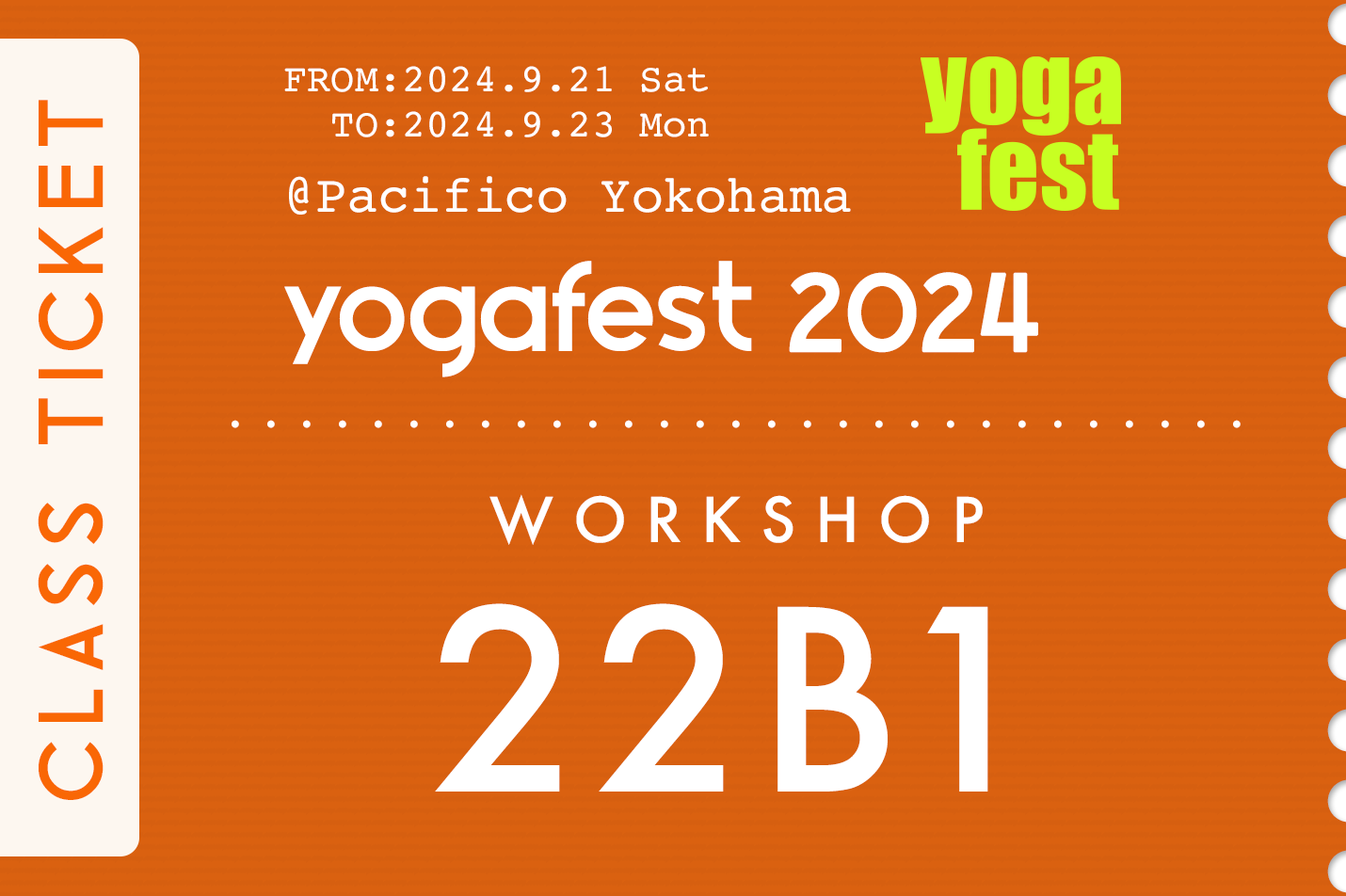 CLASS TICKET

FROM:2024.9.21 Sat
TO:2024.9.23 Mon

@Pacifico Yokohama

yoga fest

yogafest 2024

WORKSHOP

22B1